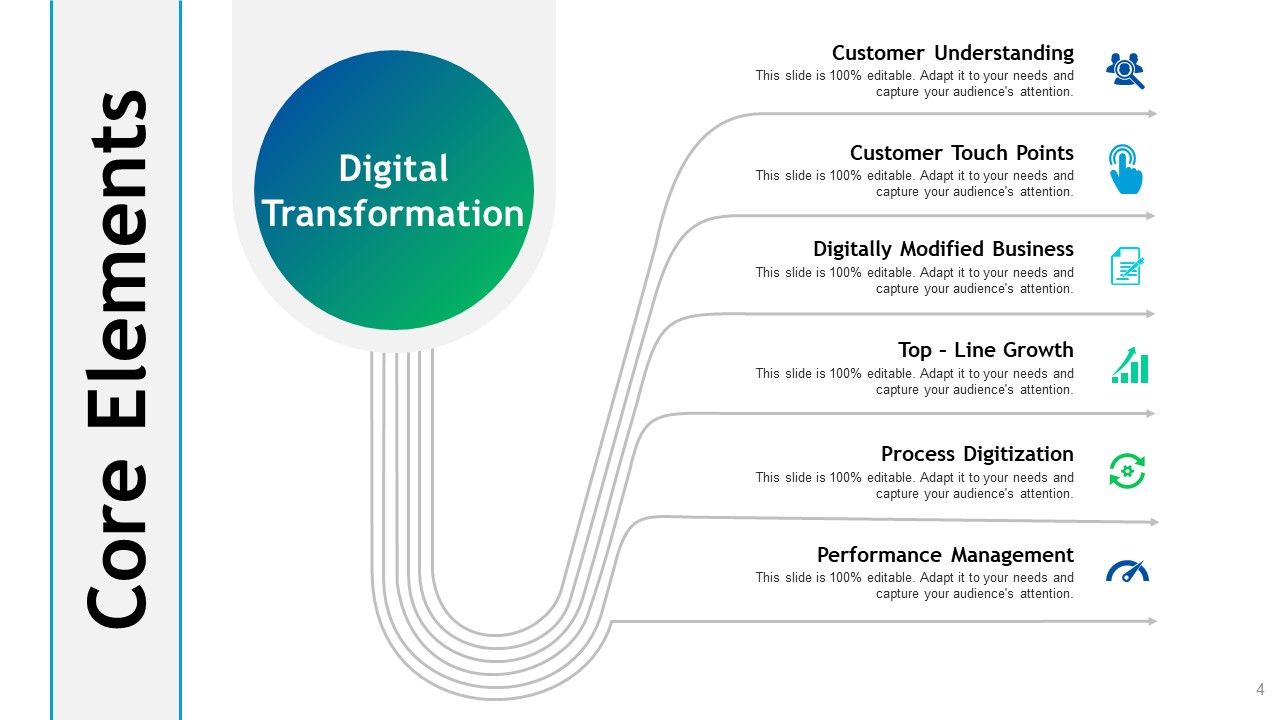 Core Elements

Digital Transformation

Customer Understanding
This slide is 100% editable. Adapt it to your needs and capture your audience's attention.

Customer Touch Points
This slide is 100% editable. Adapt it to your needs and capture your audience's attention.

Digitally Modified Business
This slide is 100% editable. Adapt it to your needs and capture your audience's attention.

Top – Line Growth
This slide is 100% editable. Adapt it to your needs and capture your audience's attention.

Process Digitization
This slide is 100% editable. Adapt it to your needs and capture your audience's attention.

Performance Management
This slide is 100% editable. Adapt it to your needs and capture your audience's attention.

4